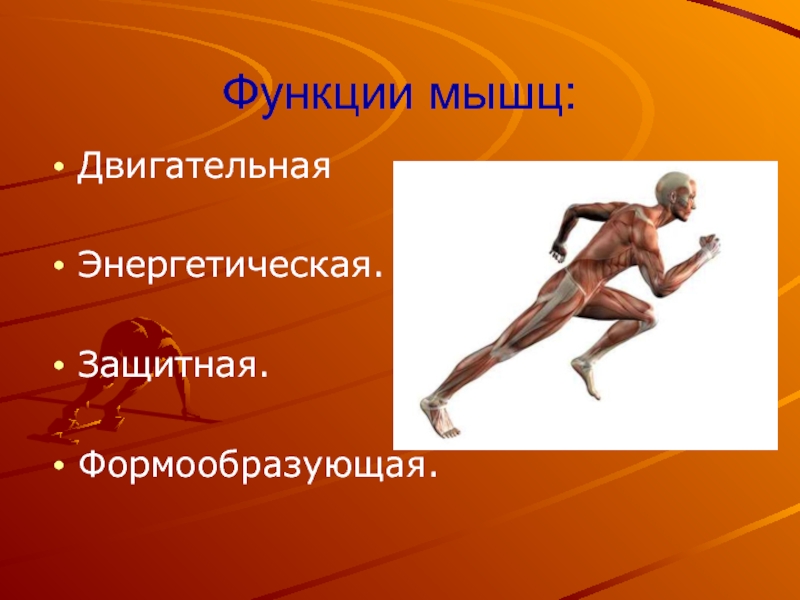 Функции мышц:

• Двигательная

• Энергетическая.

• Защитная.

• Формообразующая.